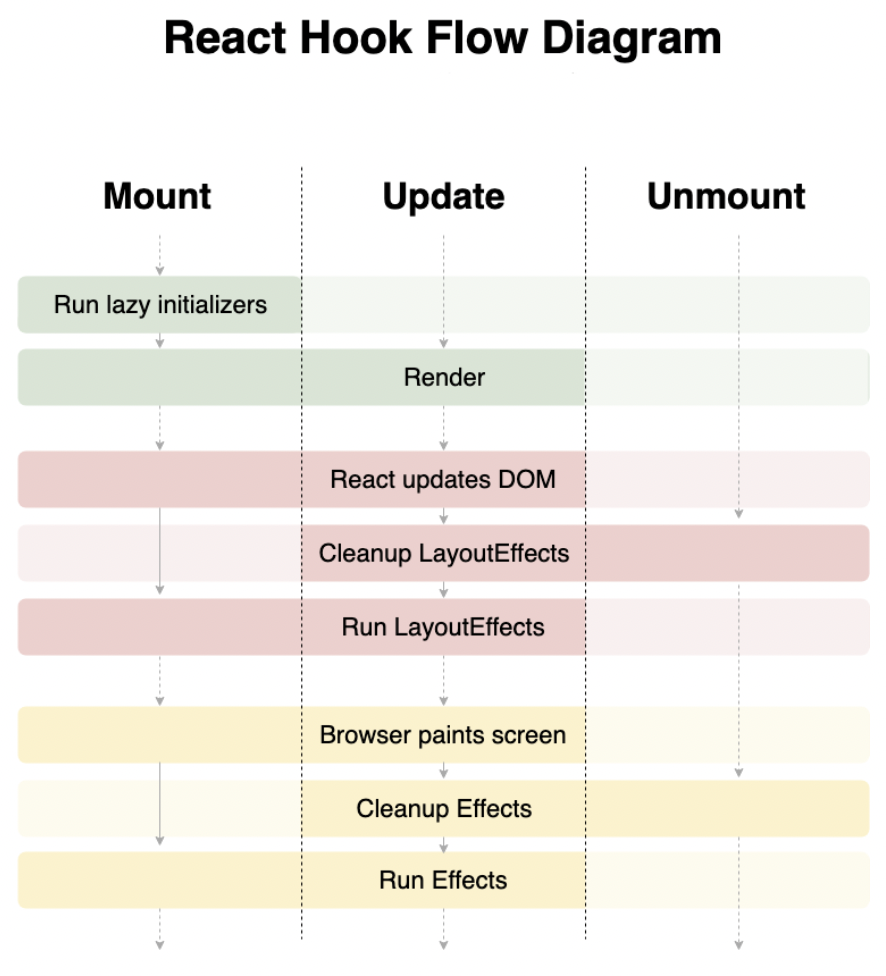 React Hook Flow Diagram

Mount

Update

Unmount

Run lazy initializers

Render

React updates DOM

Cleanup LayoutEffects

Run LayoutEffects

Browser paints screen

Cleanup Effects

Run Effects